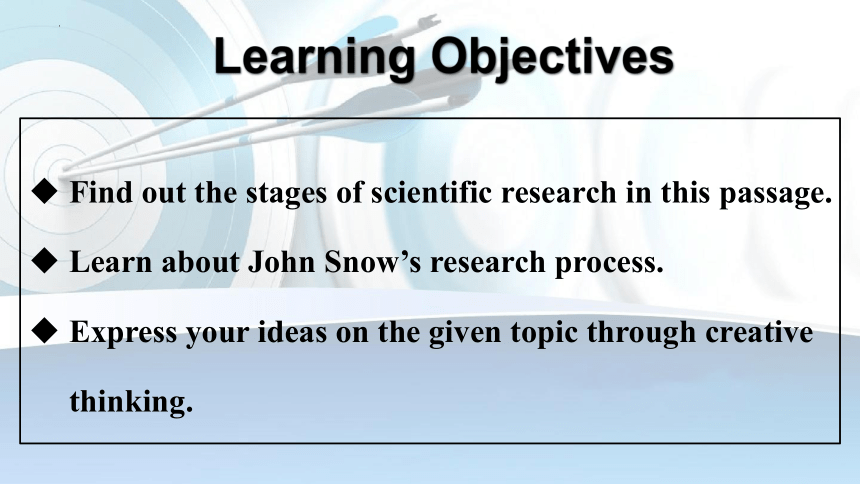 Learning Objectives

◆ Find out the stages of scientific research in this passage.

◆ Learn about John Snow’s research process.

◆ Express your ideas on the given topic through creative thinking.